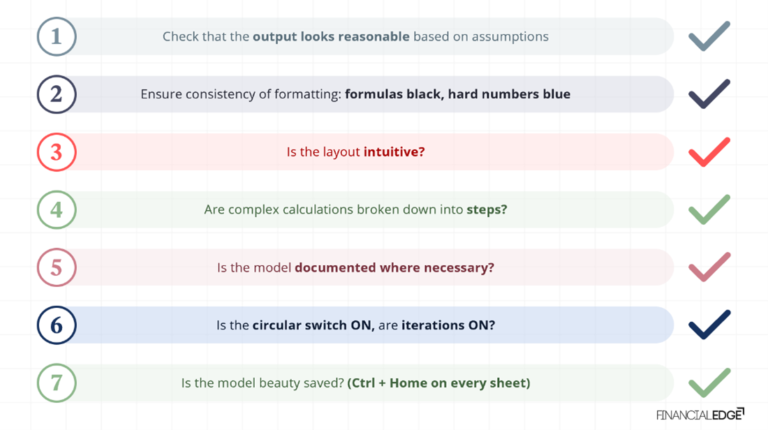 1 Check that the output looks reasonable based on assumptions

2 Ensure consistency of formatting: formulas black, hard numbers blue

3 Is the layout intuitive?

4 Are complex calculations broken down into steps?

5 Is the model documented where necessary?

6 Is the circular switch ON, are iterations ON?

7 Is the model beauty saved? (Ctrl + Home on every sheet)

FINANCIALEDGE